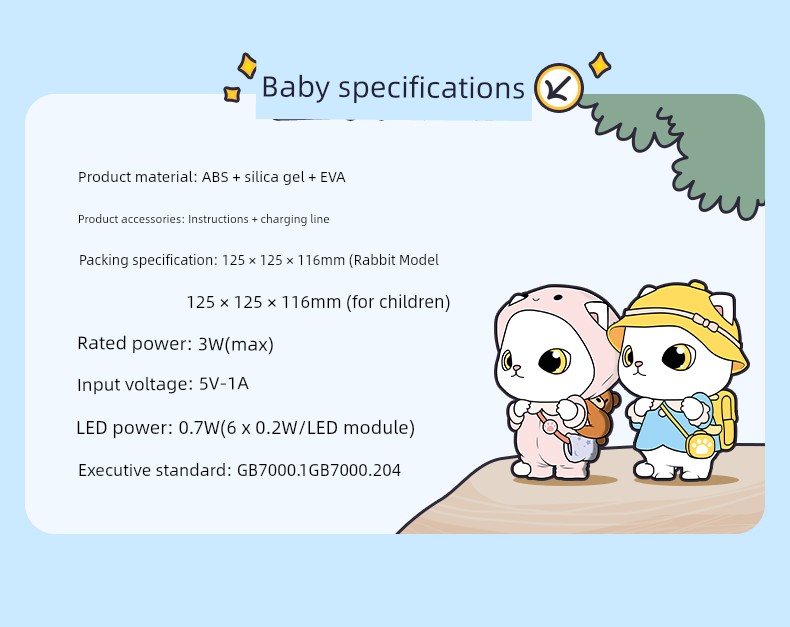 Baby specifications

Product material: ABS + silica gel + EVA

Product accessories: Instructions + charging line

Packing specification: 125 × 125 × 116mm (Rabbit Model

125 × 125 × 116mm (for children)

Rated power: 3W(max)

Input voltage: 5V-1A

LED power: 0.7W(6 x 0.2W/LED module)

Executive standard: GB7000.1GB7000.204